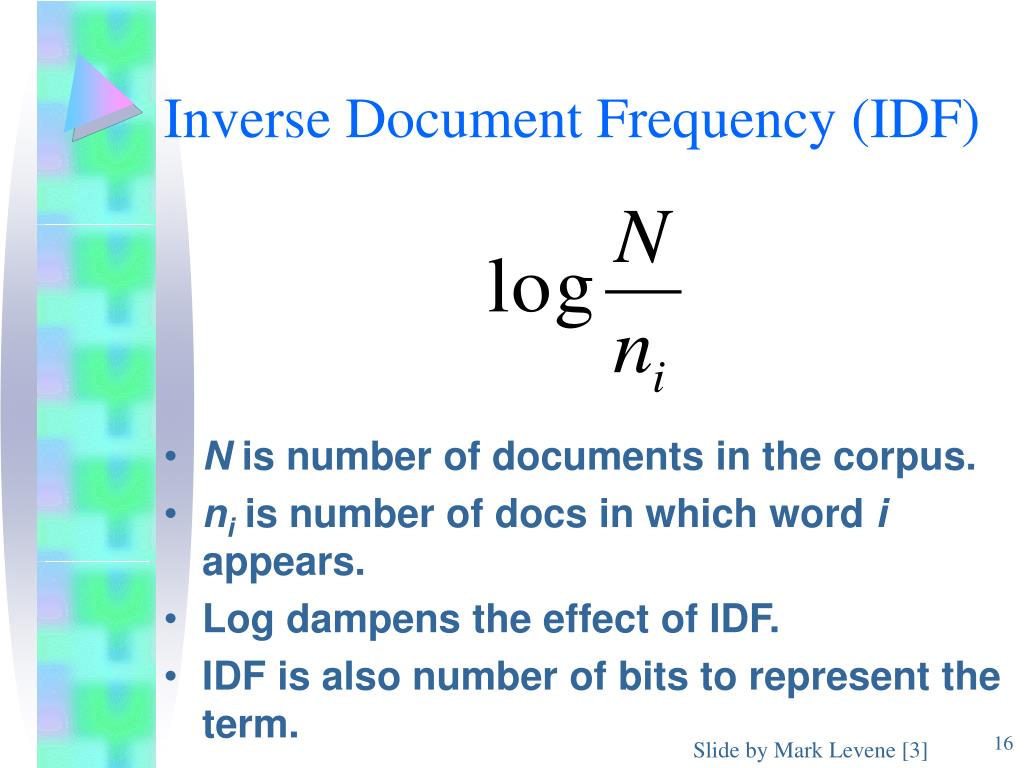 Inverse Document Frequency (IDF)

$\log \frac{N}{n_i}$

• $N$ is number of documents in the corpus.
• $n_i$ is number of docs in which word $i$ appears.
• Log dampens the effect of IDF.
• IDF is also number of bits to represent the term.

Slide by Mark Levene [3]

16